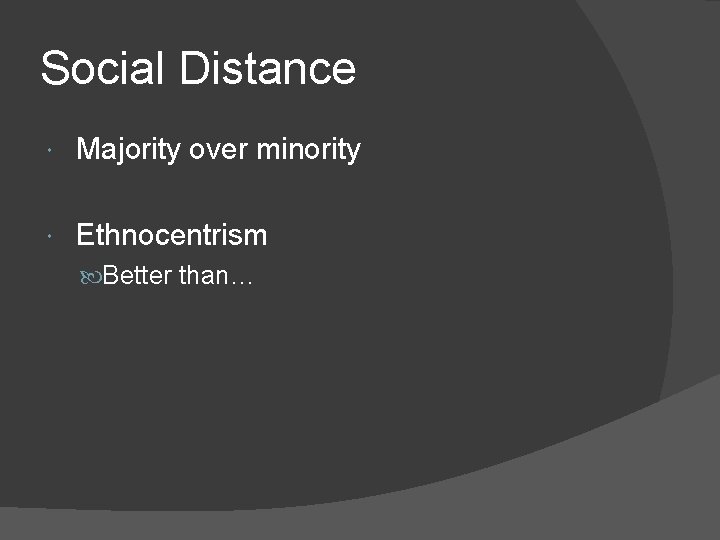 Social Distance

Majority over minority

Ethnocentrism

Better than…